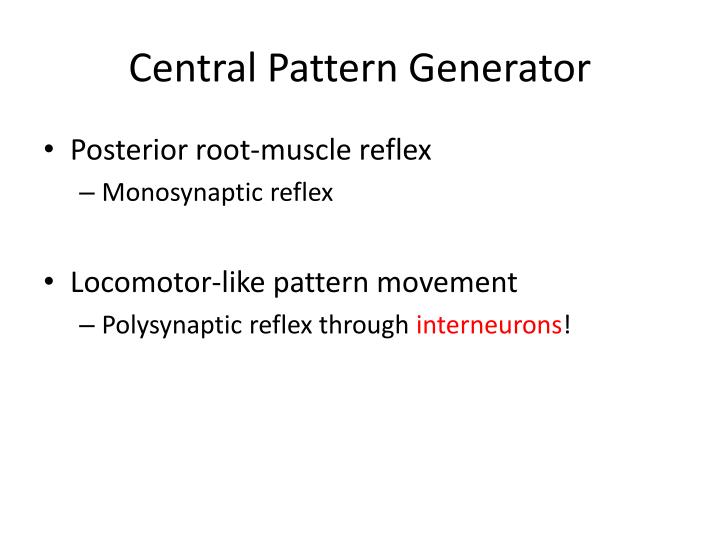 Central Pattern Generator

• Posterior root-muscle reflex
– Monosynaptic reflex

• Locomotor-like pattern movement
– Polysynaptic reflex through interneurons!